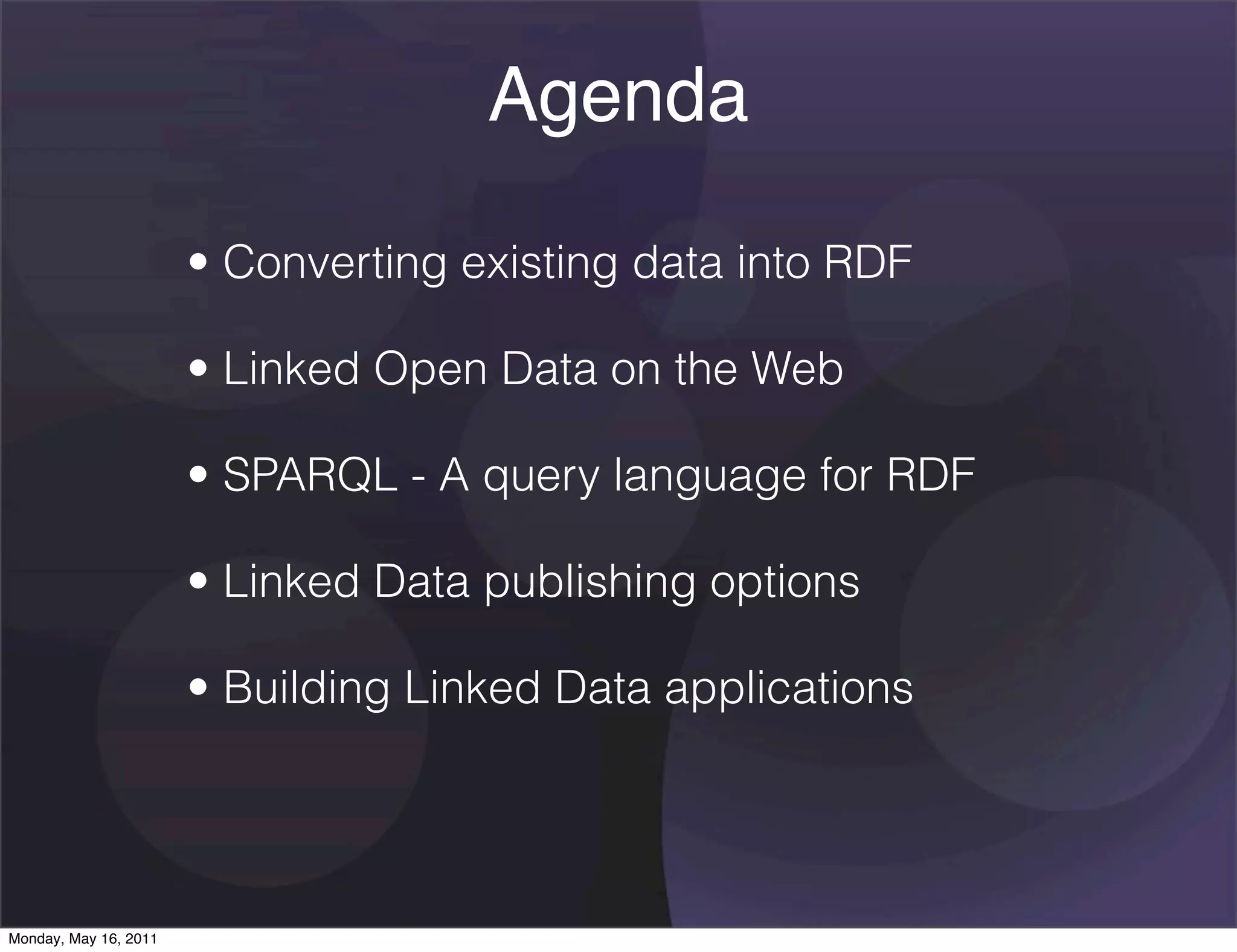 Agenda

• Converting existing data into RDF

• Linked Open Data on the Web

• SPARQL - A query language for RDF

• Linked Data publishing options

• Building Linked Data applications

Monday, May 16, 2011